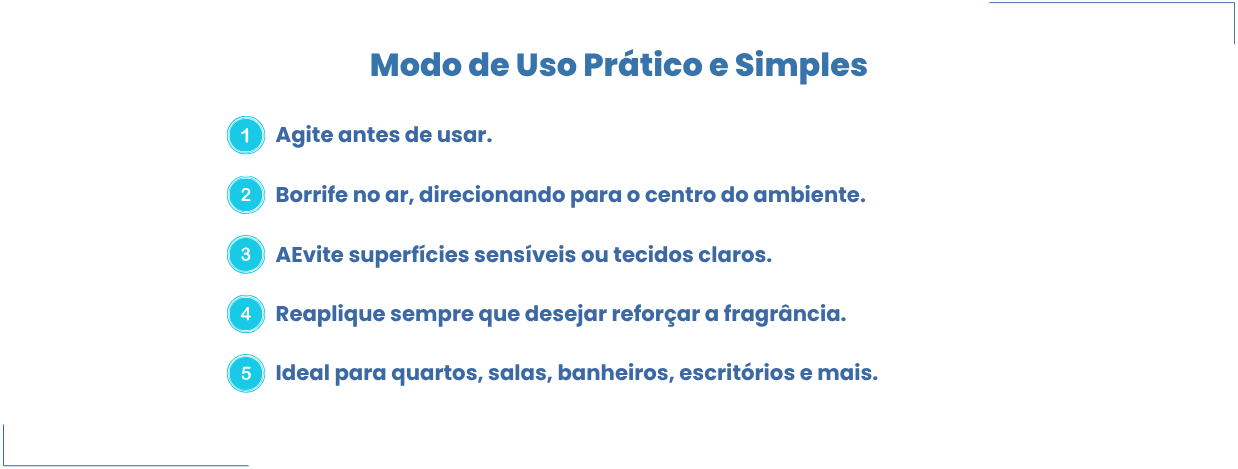 Modo de Uso Prático e Simples

1 Agite antes de usar.

2 Borrife no ar, direcionando para o centro do ambiente.

3 AEvite superfícies sensíveis ou tecidos claros.

4 Reaplique sempre que desejar reforçar a fragrância.

5 Ideal para quartos, salas, banheiros, escritórios e mais.